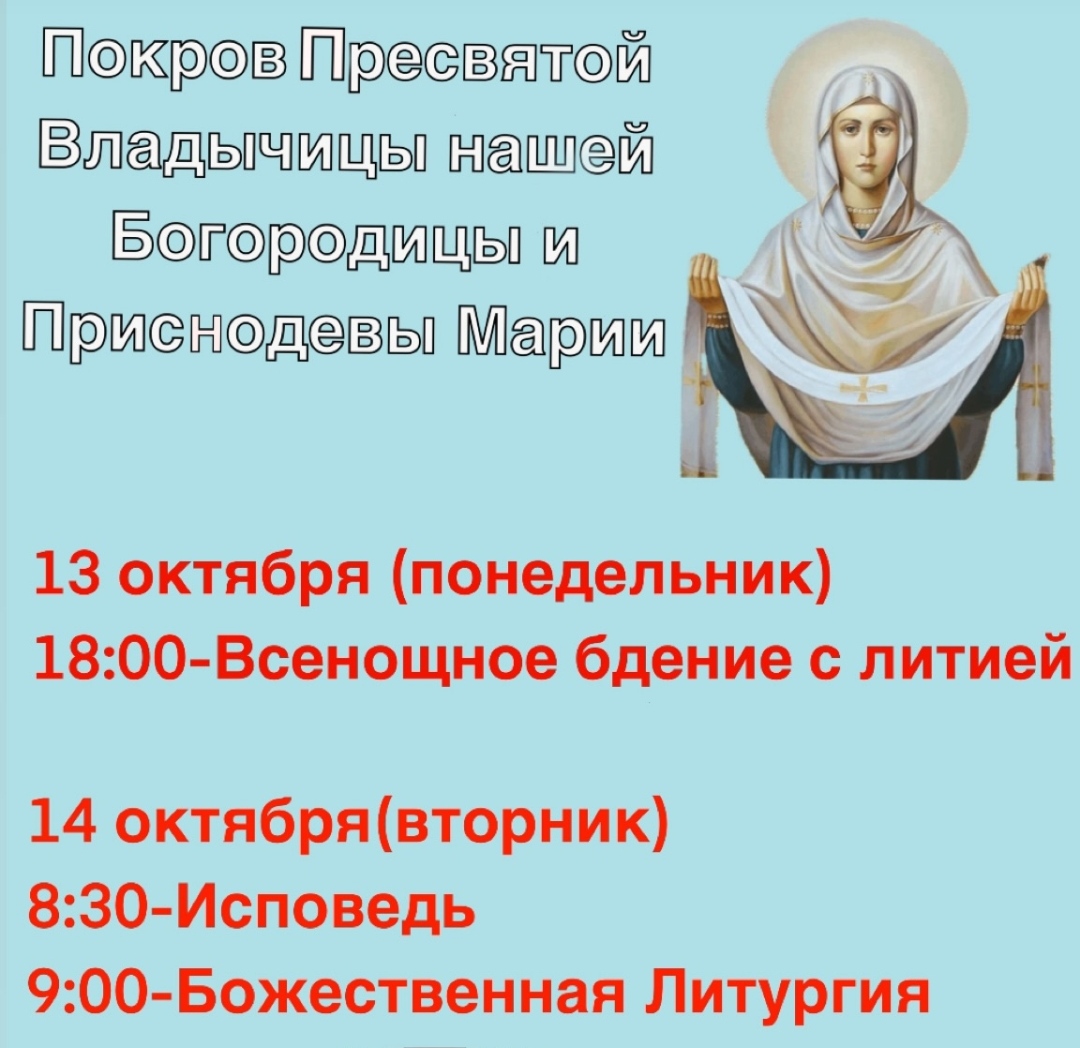 Покров Пресвятой Владычицы нашей Богородицы и Приснодевы Марии

13 октября (понедельник)
18:00-Всенощное бдение с литией

14 октября(вторник)
8:30-Исповедь
9:00-Божественная Литургия